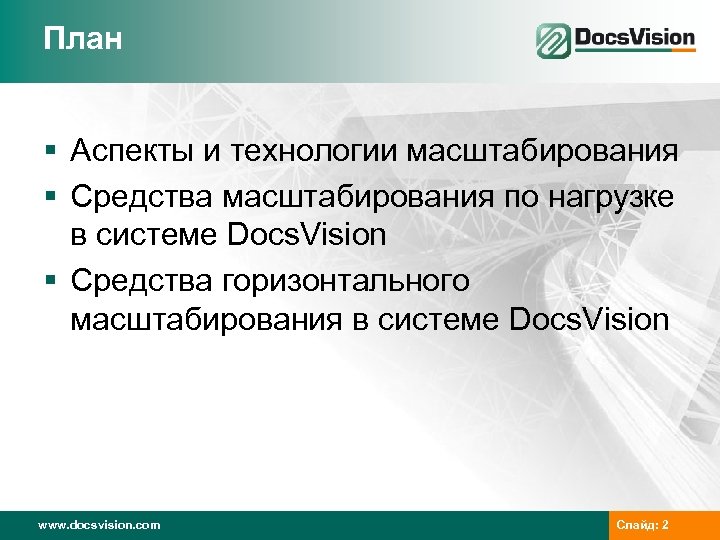 План

DocsVision

▪ Аспекты и технологии масштабирования
▪ Средства масштабирования по нагрузке в системе DocsVision
▪ Средства горизонтального масштабирования в системе DocsVision

www.docsvision.com

Слайд: 2